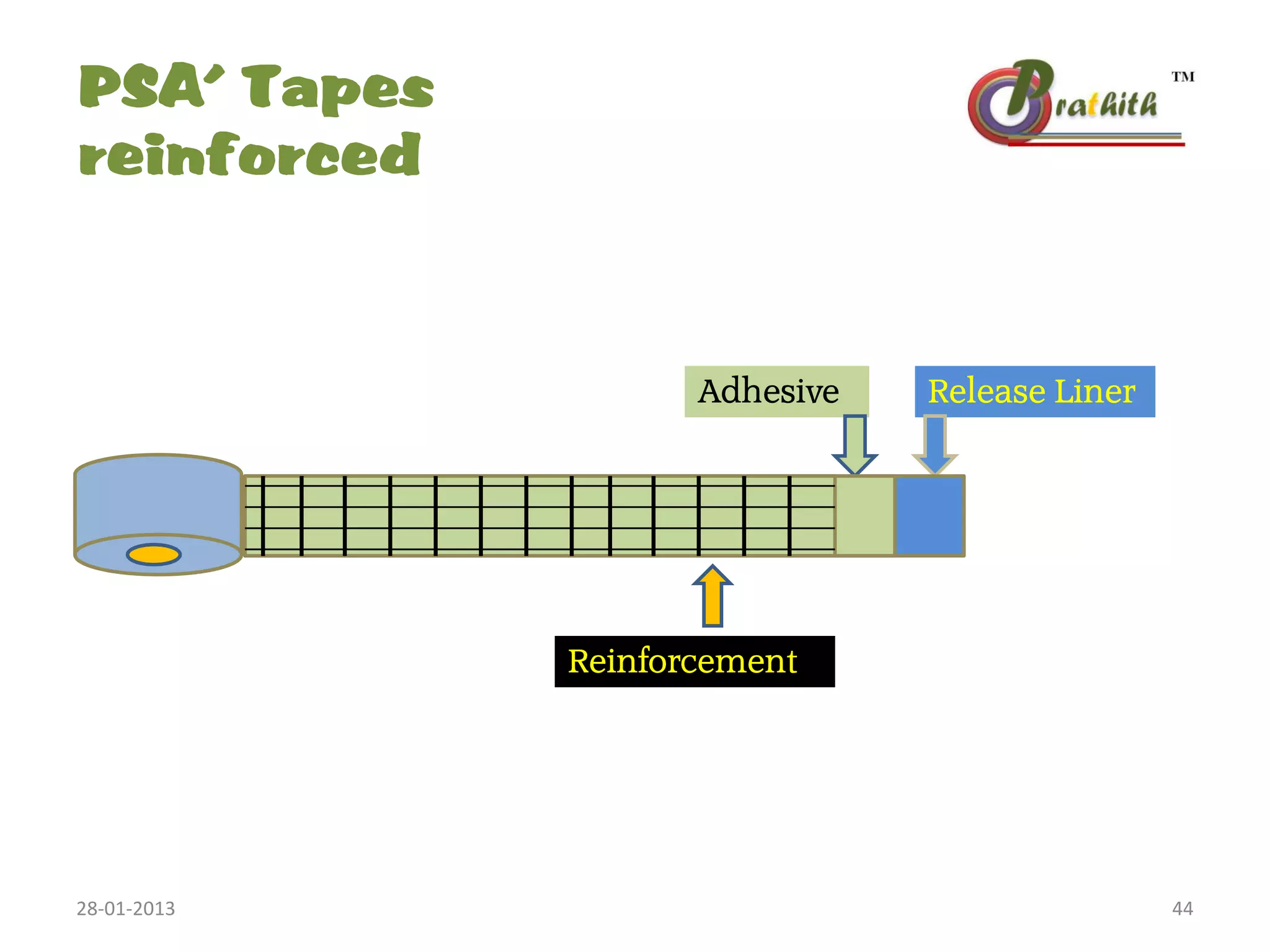 PSA' Tapes reinforced

Prathith ™

Adhesive

Release Liner

Reinforcement

28-01-2013

44